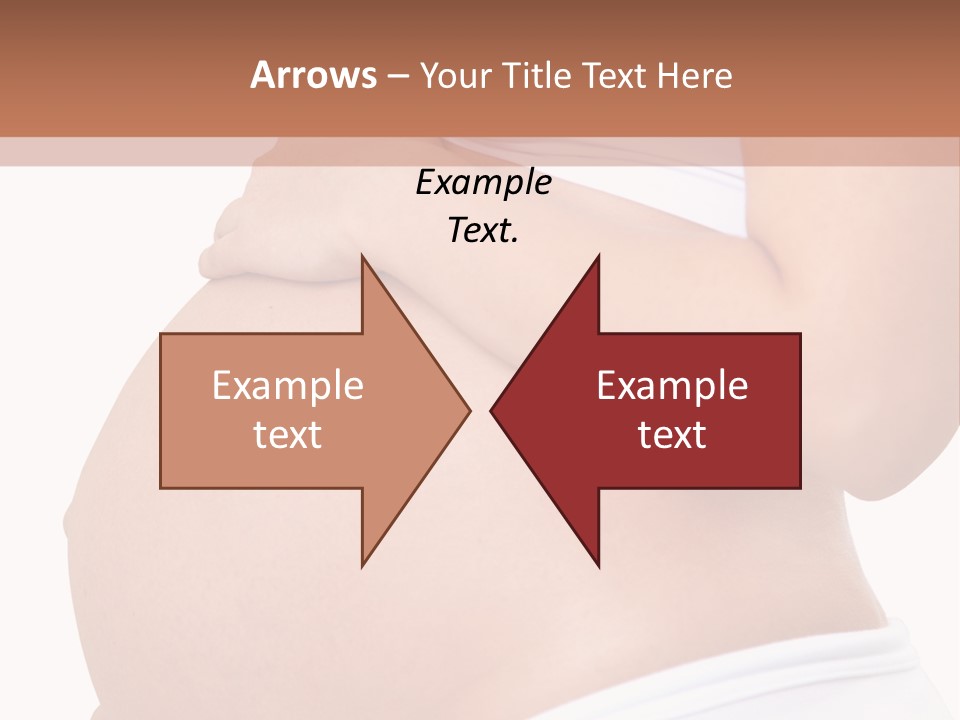 Arrows – Your Title Text Here

Example Text.

Example text

Example text